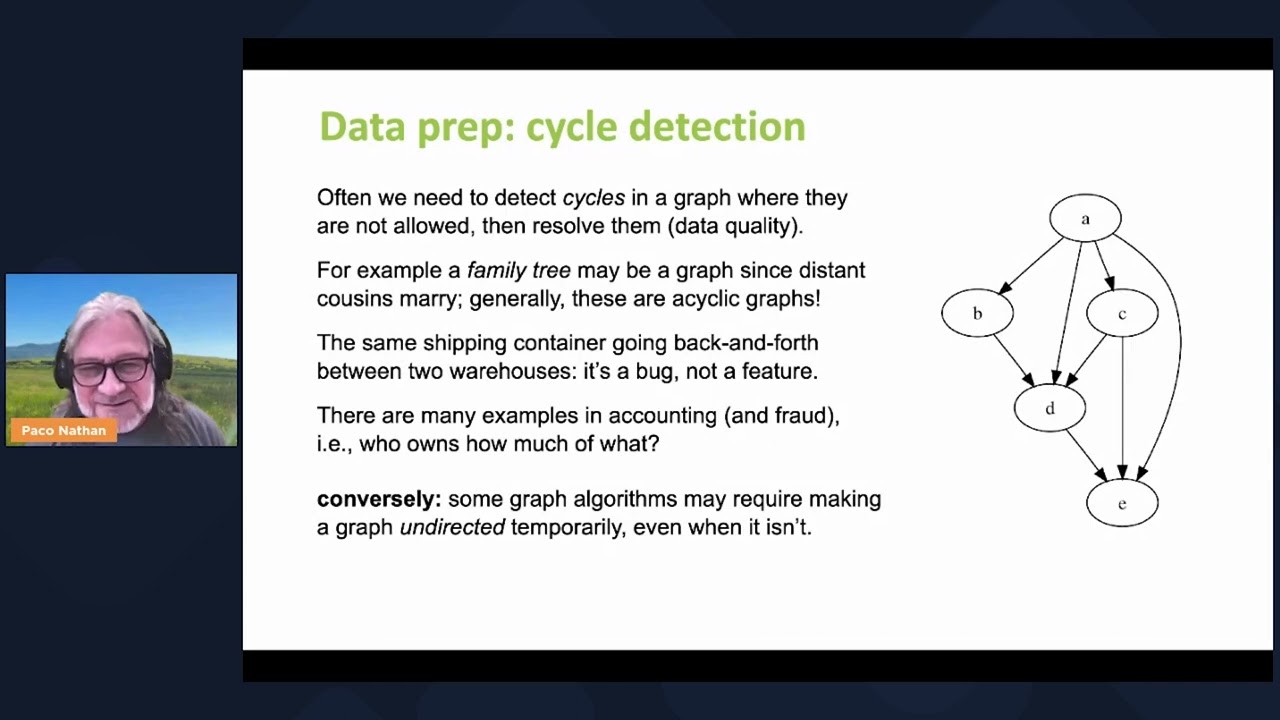 Paco Nathan

Data prep: cycle detection

Often we need to detect cycles in a graph where they are not allowed, then resolve them (data quality).

For example a family tree may be a graph since distant cousins marry; generally, these are acyclic graphs!

The same shipping container going back-and-forth between two warehouses: it's a bug, not a feature.

There are many examples in accounting (and fraud), i.e., who owns how much of what?

conversely: some graph algorithms may require making a graph undirected temporarily, even when it isn't.

a
b
c
d
e